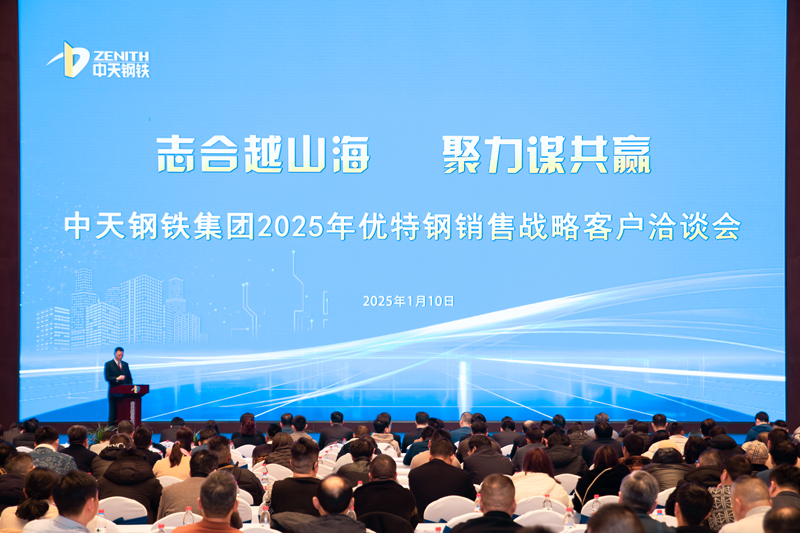 ZENITH
中天钢铁

志合越山海　聚力谋共赢

中天钢铁集团2025年优特钢销售战略客户洽谈会

2025年1月10日